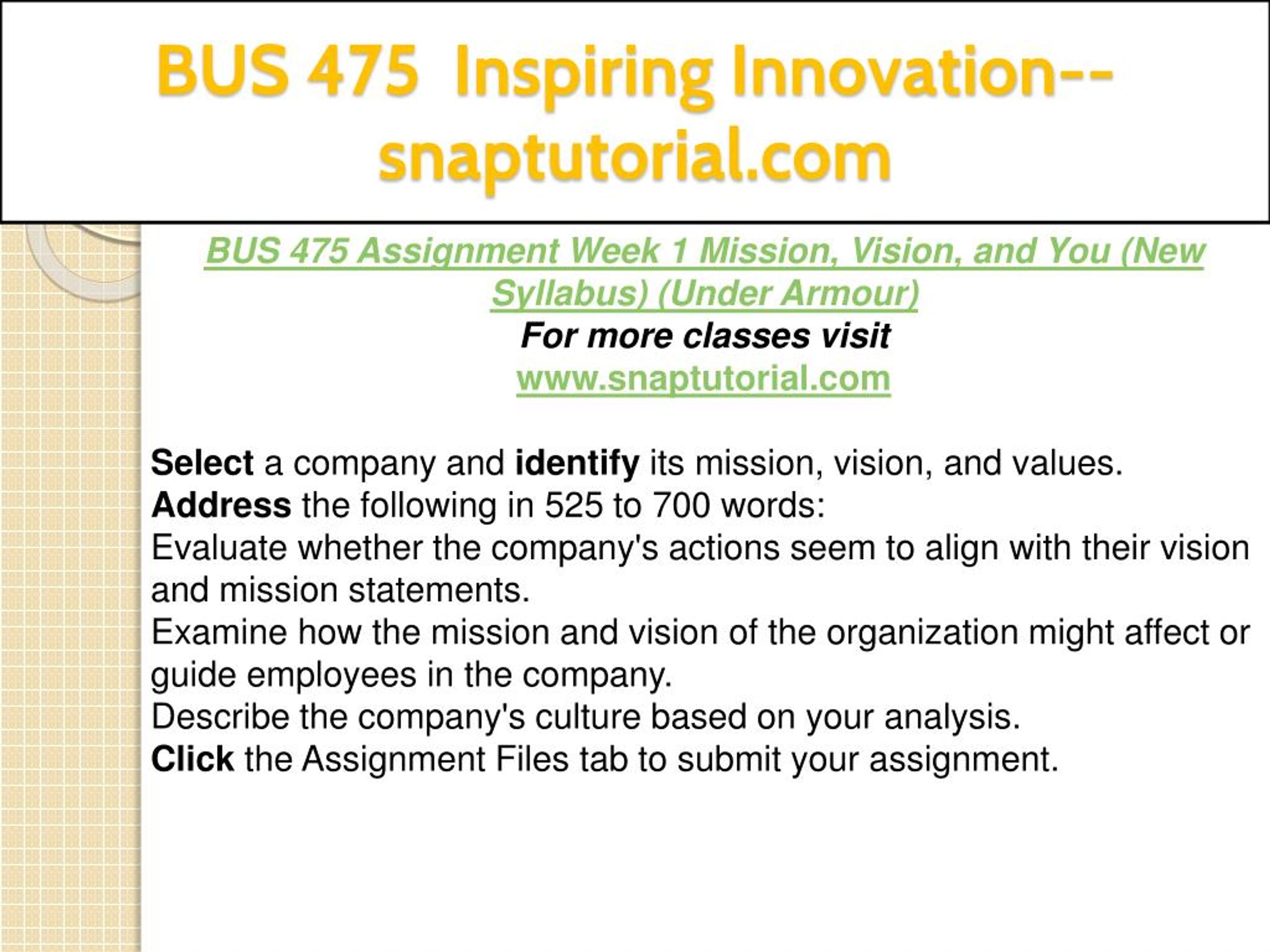 BUS 475 Inspiring Innovation--snaptutorial.com

BUS 475 Assignment Week 1 Mission, Vision, and You (New Syllabus) (Under Armour)
For more classes visit
www.snaptutorial.com

Select a company and identify its mission, vision, and values.
Address the following in 525 to 700 words:
Evaluate whether the company's actions seem to align with their vision and mission statements.
Examine how the mission and vision of the organization might affect or guide employees in the company.
Describe the company's culture based on your analysis.
Click the Assignment Files tab to submit your assignment.